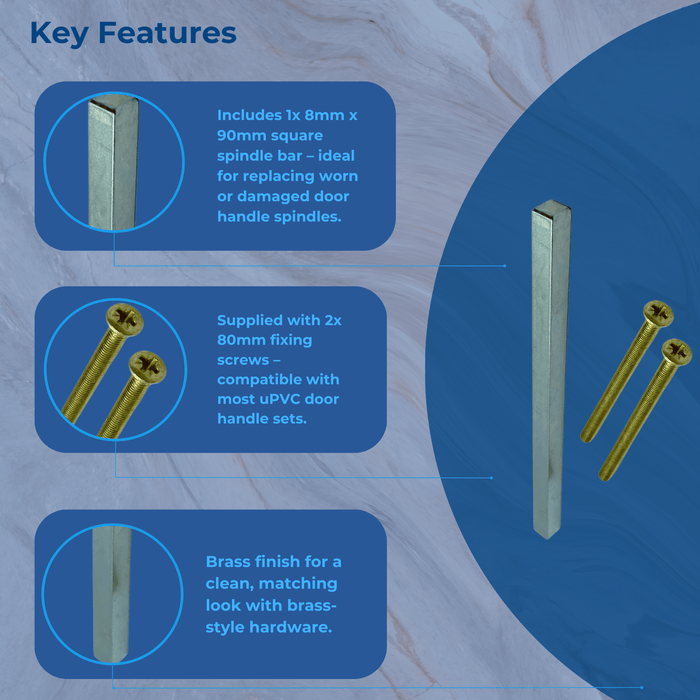 Key Features

Includes 1x 8mm x 90mm square spindle bar – ideal for replacing worn or damaged door handle spindles.

Supplied with 2x 80mm fixing screws – compatible with most uPVC door handle sets.

Brass finish for a clean, matching look with brass-style hardware.